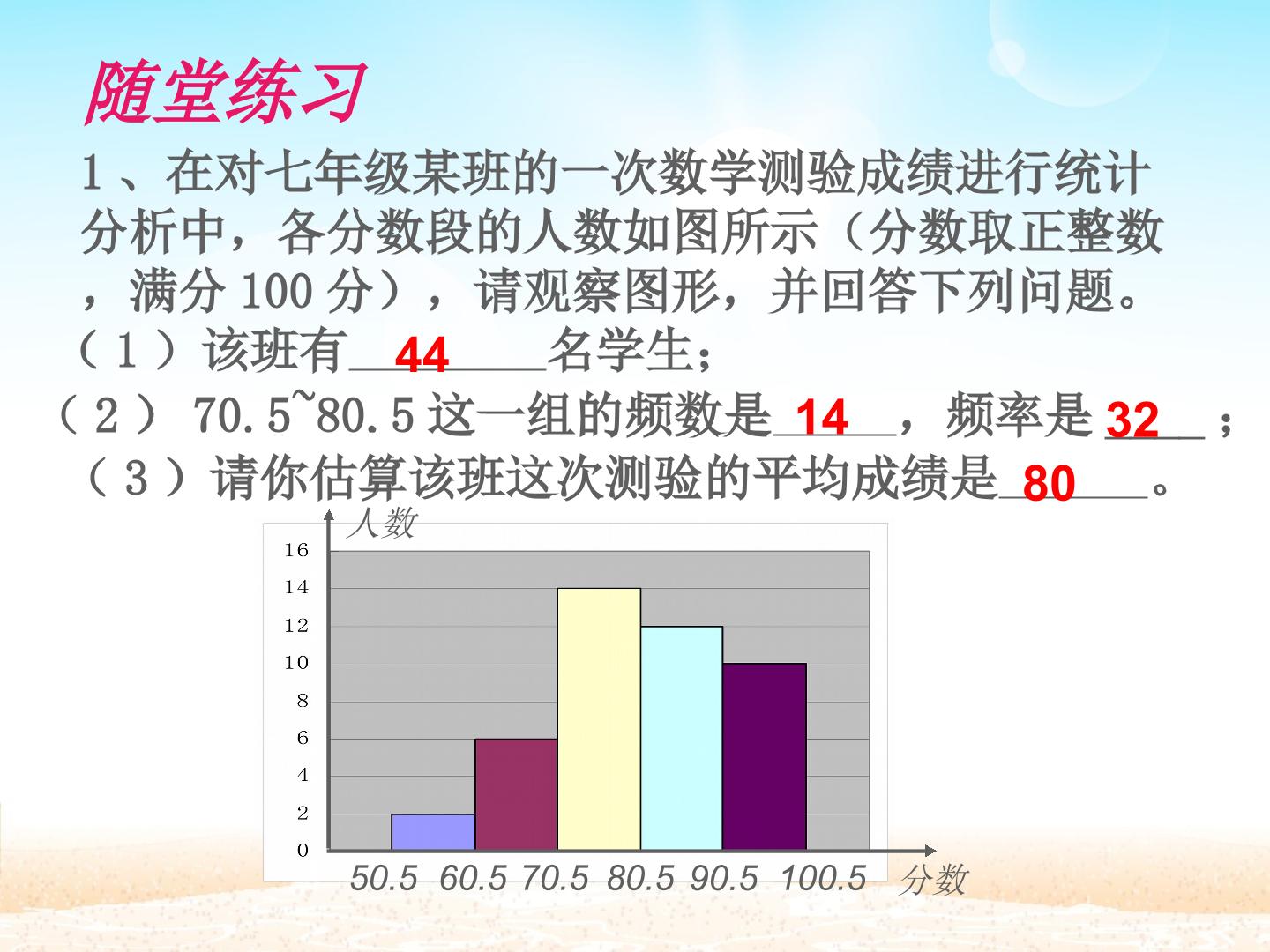 随堂练习

1、在对七年级某班的一次数学测验成绩进行统计分析中，各分数段的人数如图所示（分数取正整数，满分100分），请观察图形，并回答下列问题。

（1）该班有44名学生；

（2）70.5~80.5这一组的频数是14，频率是32；

（3）请你估算该班这次测验的平均成绩是80。

人数
16
14
12
10
8
6
4
2
0
50.5 60.5 70.5 80.5 90.5 100.5 分数